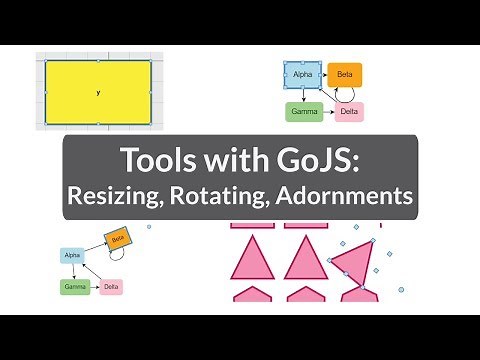 y

Alpha
Beta
Gamma
Delta

Tools with GoJS:
Resizing, Rotating, Adornments

Beta
Alpha
Gamma
Delta